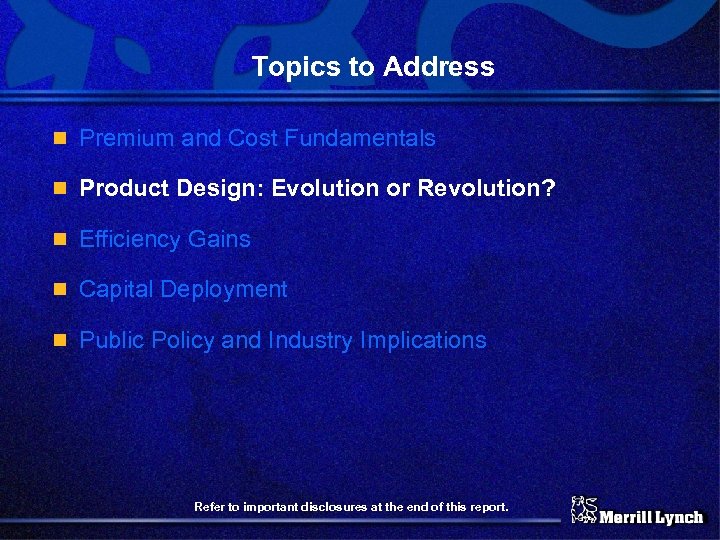 Topics to Address

- Premium and Cost Fundamentals
- Product Design: Evolution or Revolution?
- Efficiency Gains
- Capital Deployment
- Public Policy and Industry Implications

Refer to important disclosures at the end of this report.

Merrill Lynch